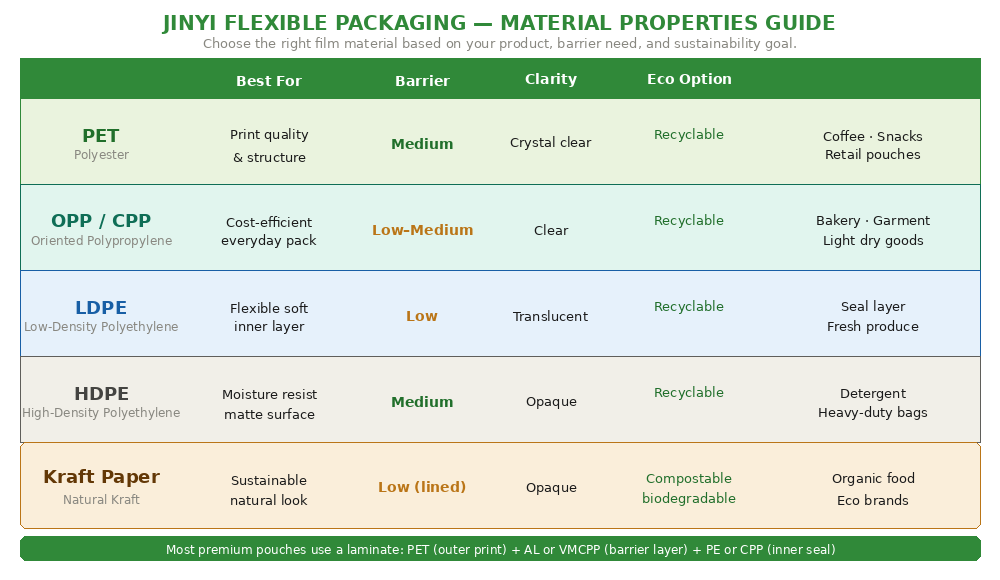 JINYI FLEXIBLE PACKAGING — MATERIAL PROPERTIES GUIDE

Choose the right film material based on your product, barrier need, and sustainability goal.

| | Best For | Barrier | Clarity | Eco Option | |
|---|---|---|---|---|---|
| PET Polyester | Print quality & structure | Medium | Crystal clear | Recyclable | Coffee · Snacks Retail pouches |
| OPP / CPP Oriented Polypropylene | Cost-efficient everyday pack | Low–Medium | Clear | Recyclable | Bakery · Garment Light dry goods |
| LDPE Low-Density Polyethylene | Flexible soft inner layer | Low | Translucent | Recyclable | Seal layer Fresh produce |
| HDPE High-Density Polyethylene | Moisture resist matte surface | Medium | Opaque | Recyclable | Detergent Heavy-duty bags |
| Kraft Paper Natural Kraft | Sustainable natural look | Low (lined) | Opaque | Compostable biodegradable | Organic food Eco brands |

Most premium pouches use a laminate: PET (outer print) + AL or VMCPP (barrier layer) + PE or CPP (inner seal)